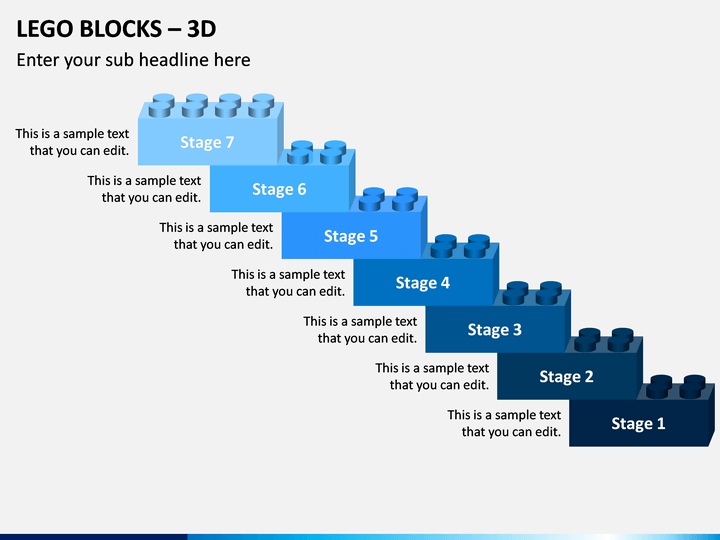 LEGO BLOCKS – 3D

Enter your sub headline here

This is a sample text that you can edit.

Stage 7

This is a sample text that you can edit.

Stage 6

This is a sample text that you can edit.

Stage 5

This is a sample text that you can edit.

Stage 4

This is a sample text that you can edit.

Stage 3

This is a sample text that you can edit.

Stage 2

This is a sample text that you can edit.

Stage 1